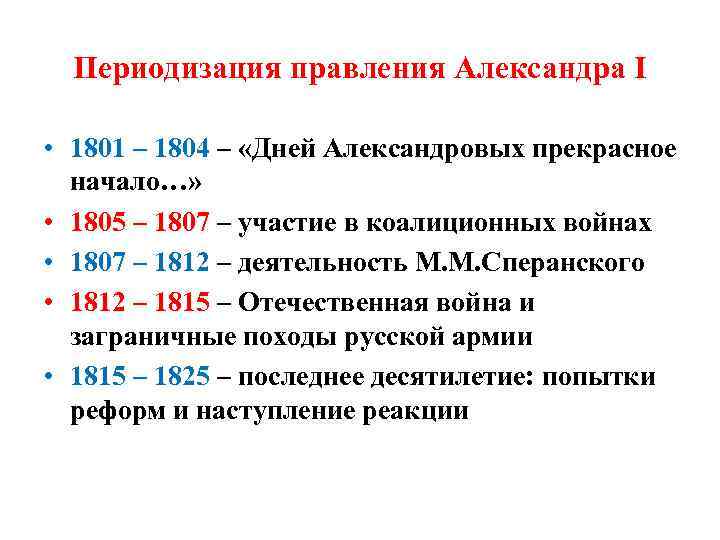 Периодизация правления Александра I

• 1801 – 1804 – «Дней Александровых прекрасное начало…»
• 1805 – 1807 – участие в коалиционных войнах
• 1807 – 1812 – деятельность М.М.Сперанского
• 1812 – 1815 – Отечественная война и заграничные походы русской армии
• 1815 – 1825 – последнее десятилетие: попытки реформ и наступление реакции